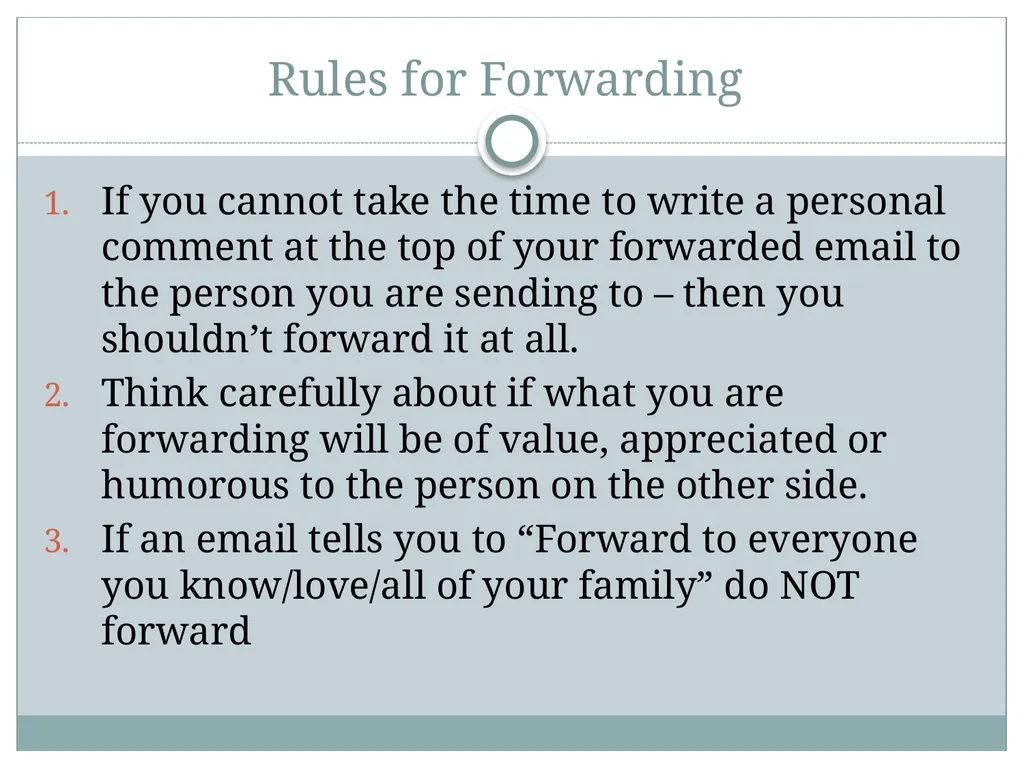 Rules for Forwarding

1. If you cannot take the time to write a personal comment at the top of your forwarded email to the person you are sending to – then you shouldn’t forward it at all.
2. Think carefully about if what you are forwarding will be of value, appreciated or humorous to the person on the other side.
3. If an email tells you to “Forward to everyone you know/love/all of your family” do NOT forward